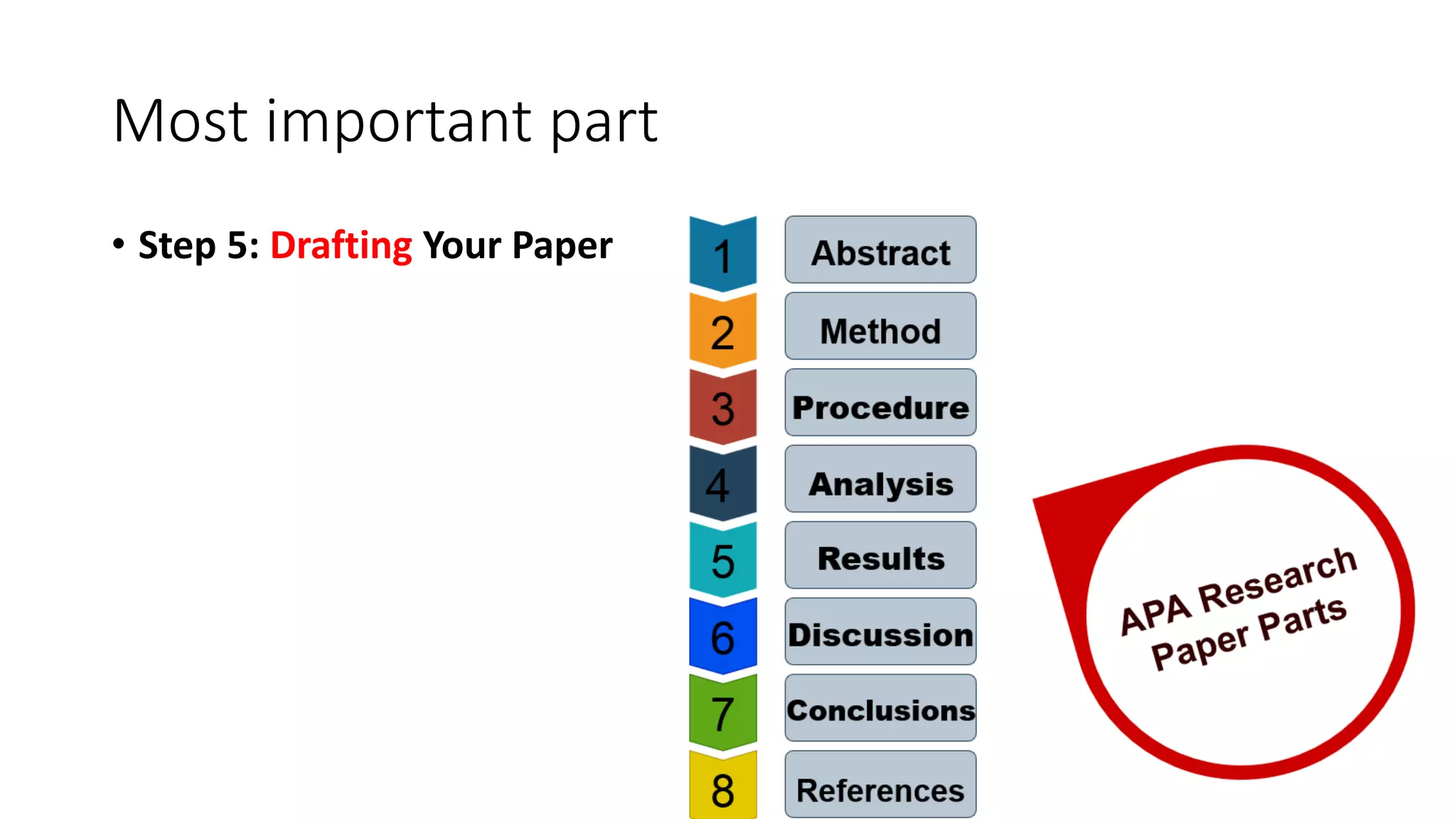 Most important part

• Step 5: Drafting Your Paper

1 Abstract
2 Method
3 Procedure
4 Analysis
5 Results
6 Discussion
7 Conclusions
8 References

APA Research Paper Parts